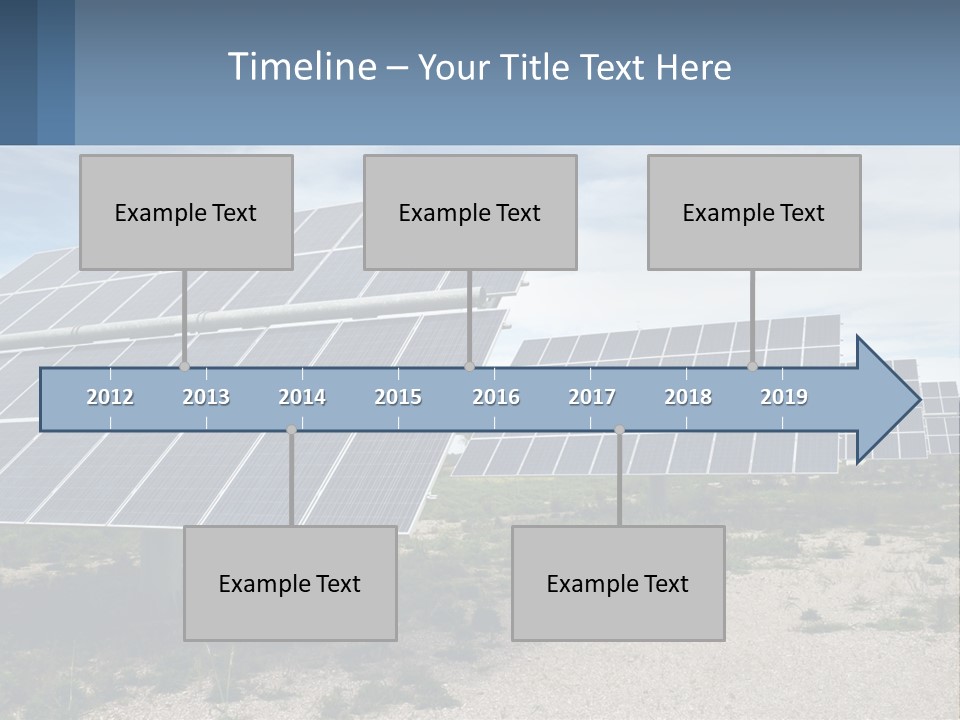 Timeline – Your Title Text Here

Example Text

Example Text

Example Text

2012 2013 2014 2015 2016 2017 2018 2019

Example Text

Example Text